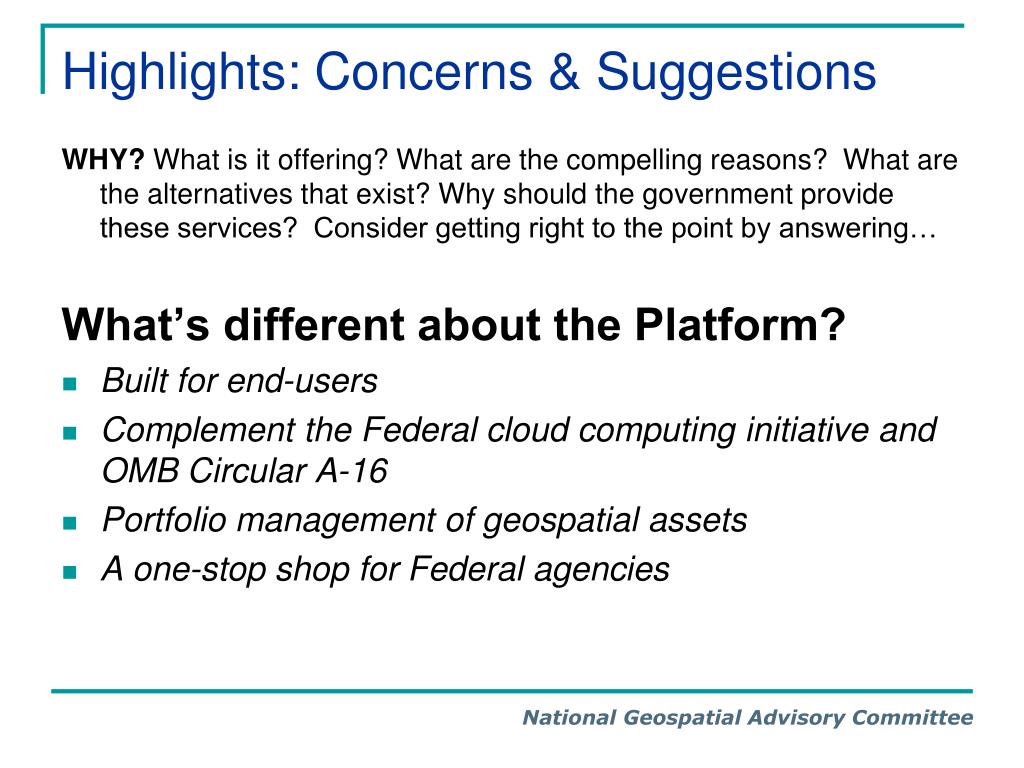 Highlights: Concerns & Suggestions

WHY? What is it offering? What are the compelling reasons?  What are the alternatives that exist? Why should the government provide these services?  Consider getting right to the point by answering…

What's different about the Platform?

- Built for end-users
- Complement the Federal cloud computing initiative and OMB Circular A-16
- Portfolio management of geospatial assets
- A one-stop shop for Federal agencies

National Geospatial Advisory Committee